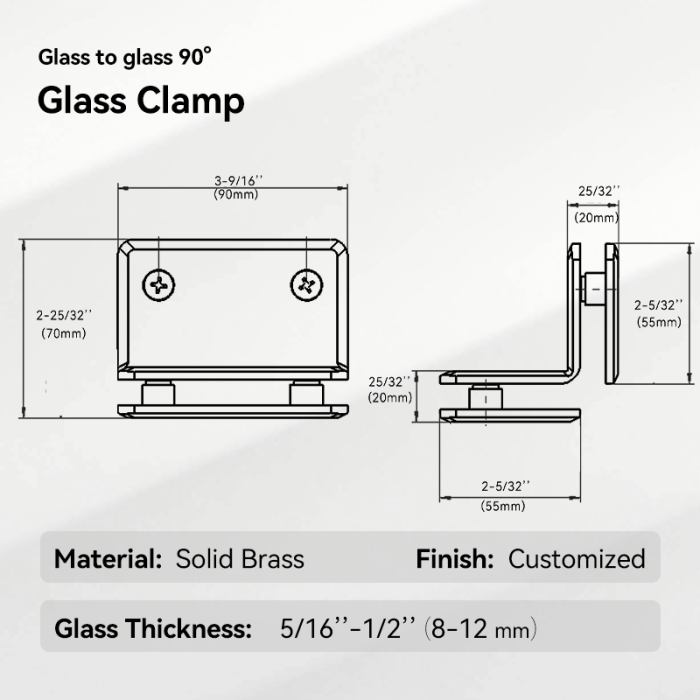 Glass to glass 90°

Glass Clamp

3-9/16''
(90mm)

2-25/32''
(70mm)

25/32''
(20mm)

2-5/32''
(55mm)

25/32''
(20mm)

2-5/32''
(55mm)

Material: Solid Brass Finish: Customized

Glass Thickness: 5/16''-1/2'' (8-12 mm)